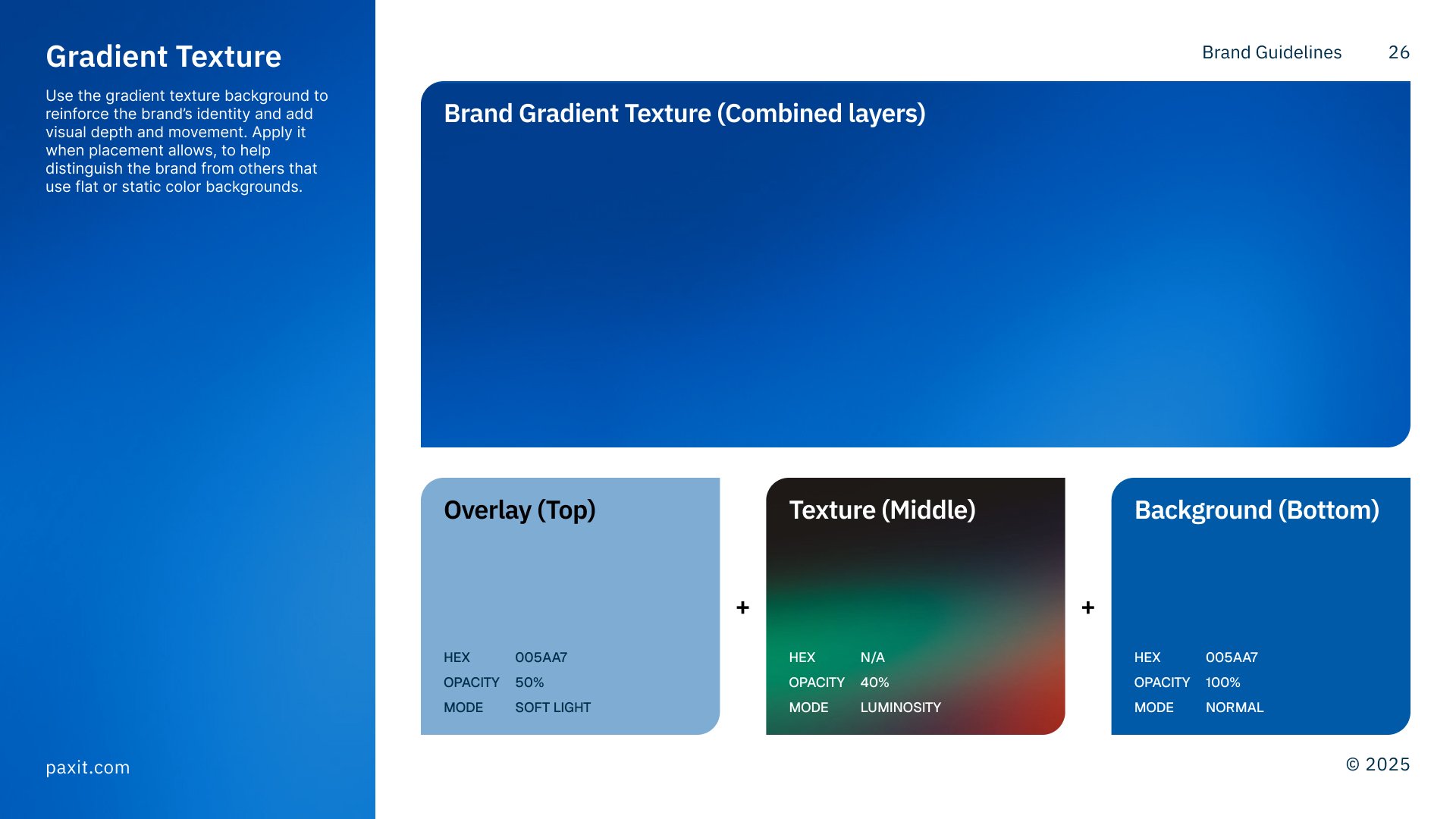 Gradient Texture

Use the gradient texture background to reinforce the brand's identity and add visual depth and movement. Apply it when placement allows, to help distinguish the brand from others that use flat or static color backgrounds.

paxit.com

Brand Guidelines 26

Brand Gradient Texture (Combined layers)

Overlay (Top)

HEX 005AA7
OPACITY 50%
MODE SOFT LIGHT

+

Texture (Middle)

HEX N/A
OPACITY 40%
MODE LUMINOSITY

+

Background (Bottom)

HEX 005AA7
OPACITY 100%
MODE NORMAL

© 2025